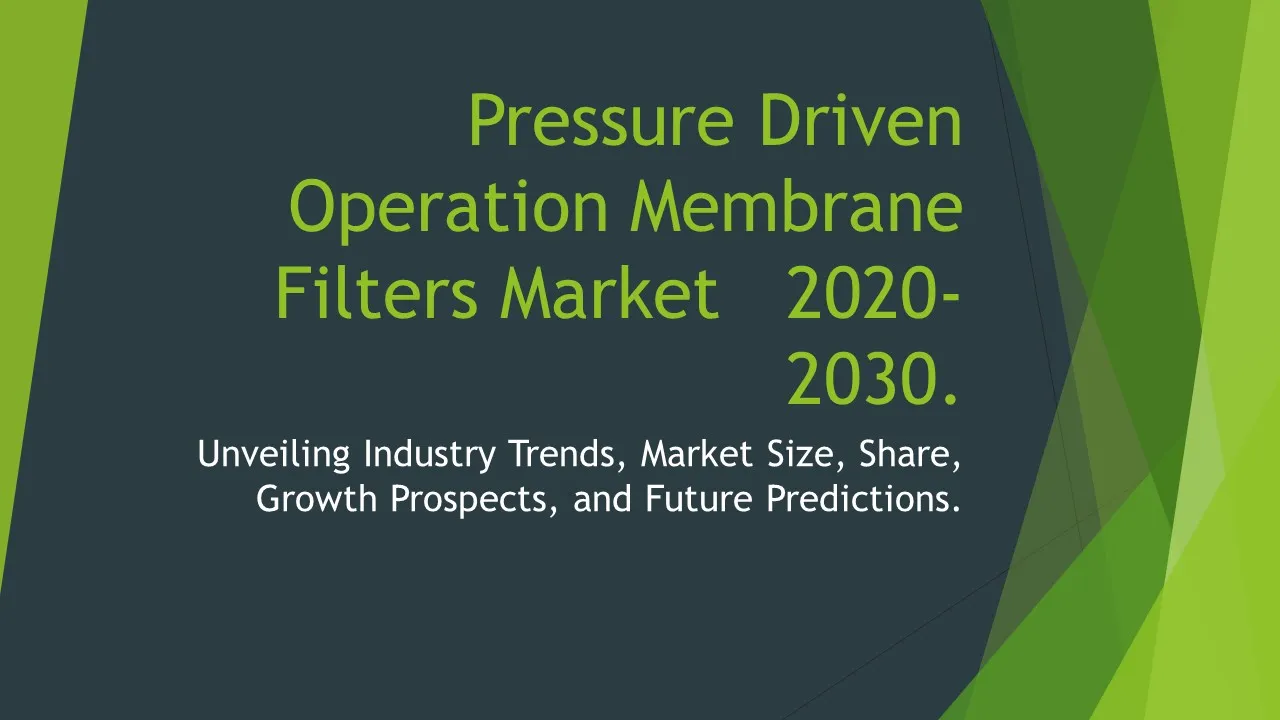 Pressure Driven Operation Membrane Filters Market 2020-2030.

Unveiling Industry Trends, Market Size, Share, Growth Prospects, and Future Predictions.